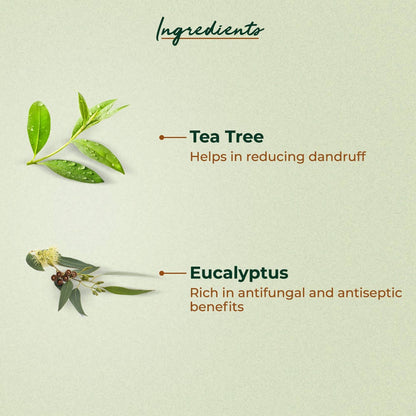 Ingredients

Tea Tree
Helps in reducing dandruff

Eucalyptus
Rich in antifungal and antiseptic benefits